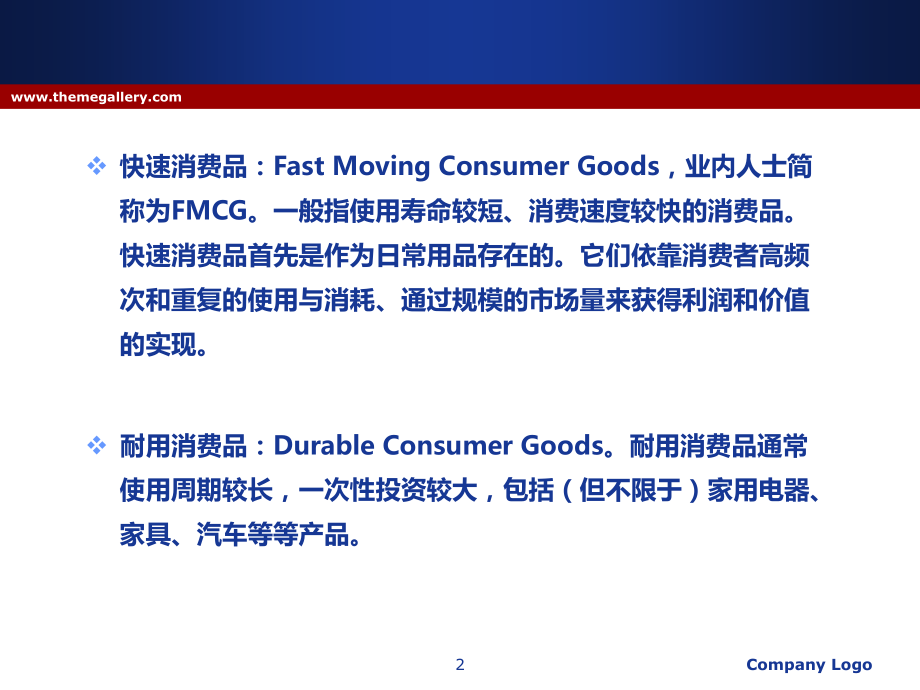 www.themegallery.com

❖ 快速消费品：Fast Moving Consumer Goods，业内人士简称为FMCG。一般指使用寿命较短、消费速度较快的消费品。快速消费品首先是作为日常用品存在的。它们依靠消费者高频次和重复的使用与消耗、通过规模的市场量来获得利润和价值的实现。

❖ 耐用消费品：Durable Consumer Goods。耐用消费品通常使用周期较长，一次性投资较大，包括（但不限于）家用电器、家具、汽车等等产品。

2

Company Logo